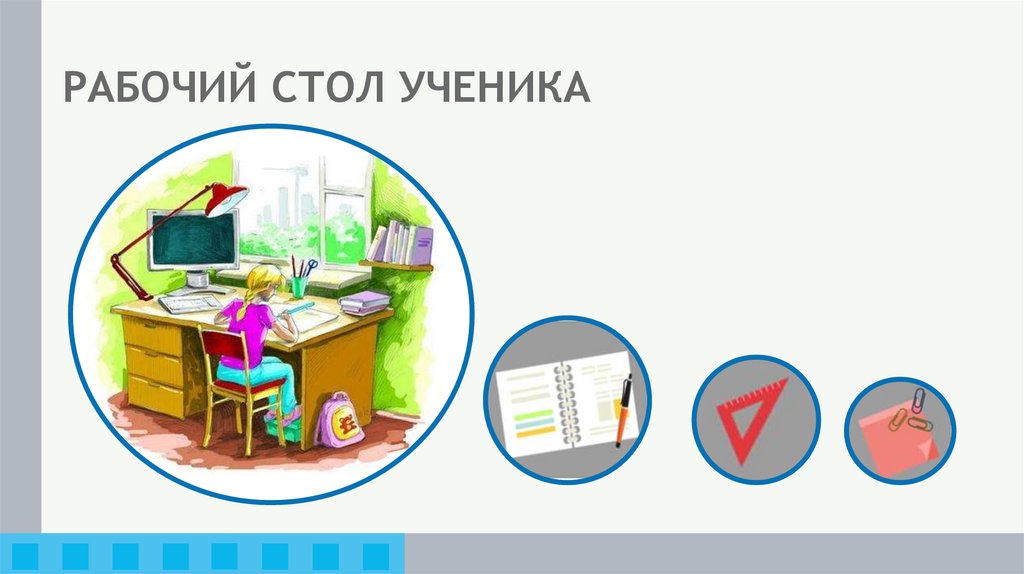 РАБОЧИЙ СТОЛ УЧЕНИКА